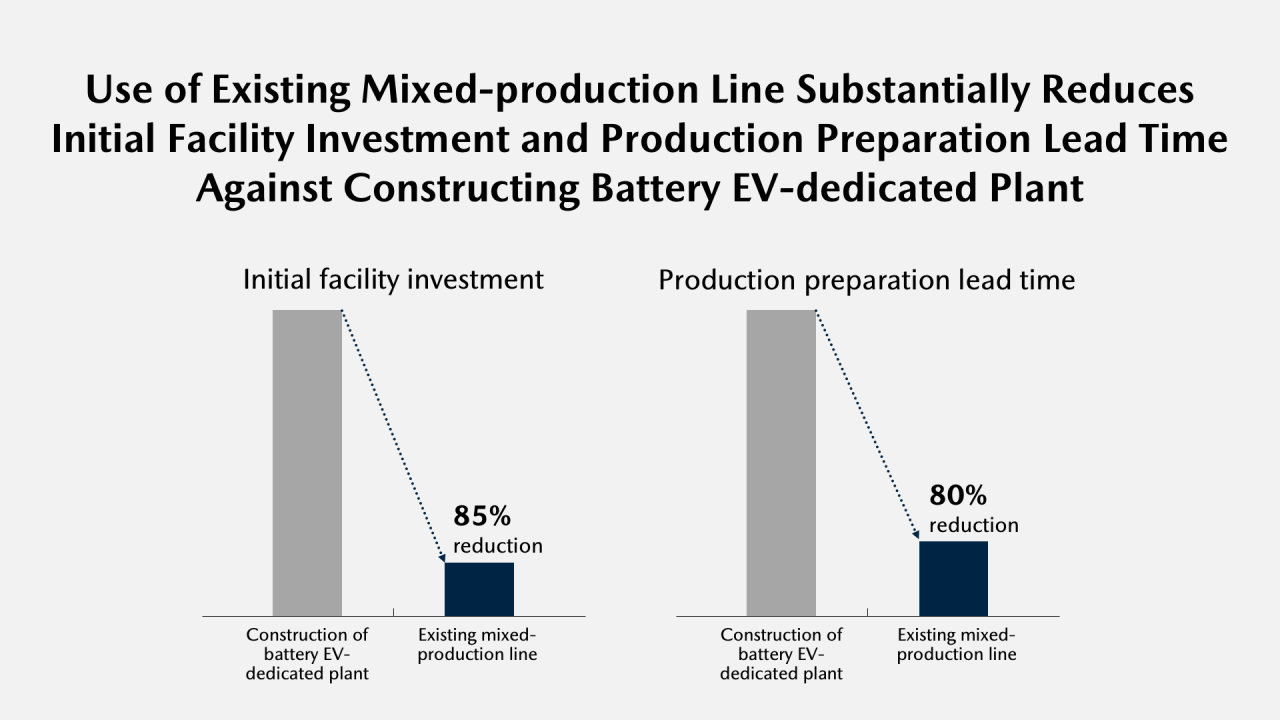 Use of Existing Mixed-production Line Substantially Reduces Initial Facility Investment and Production Preparation Lead Time Against Constructing Battery EV-dedicated Plant

Initial facility investment

85% reduction

Construction of battery EV-dedicated plant

Existing mixed-production line

Production preparation lead time

80% reduction

Construction of battery EV-dedicated plant

Existing mixed-production line